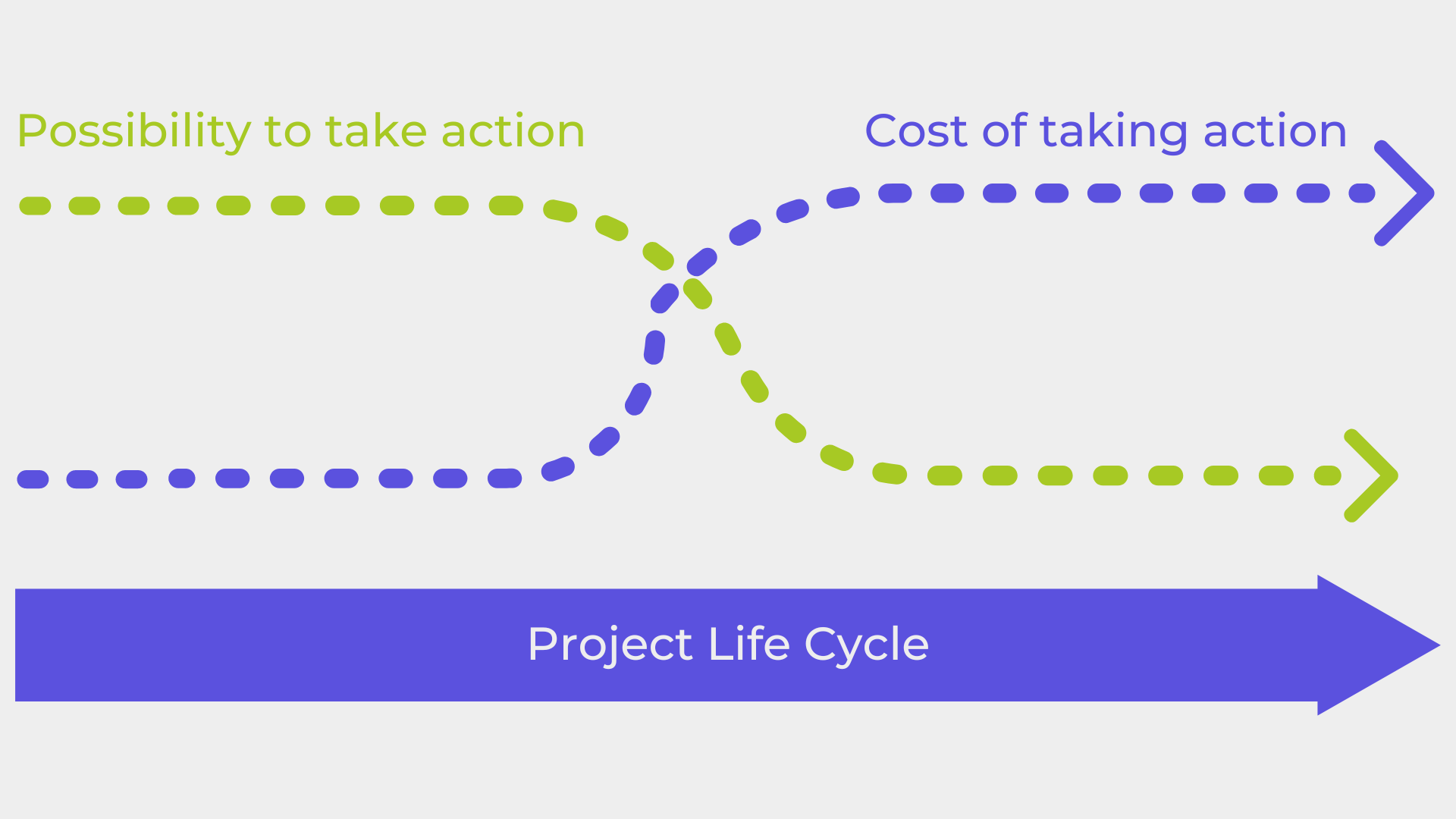 Possibility to take action

Cost of taking action

Project Life Cycle